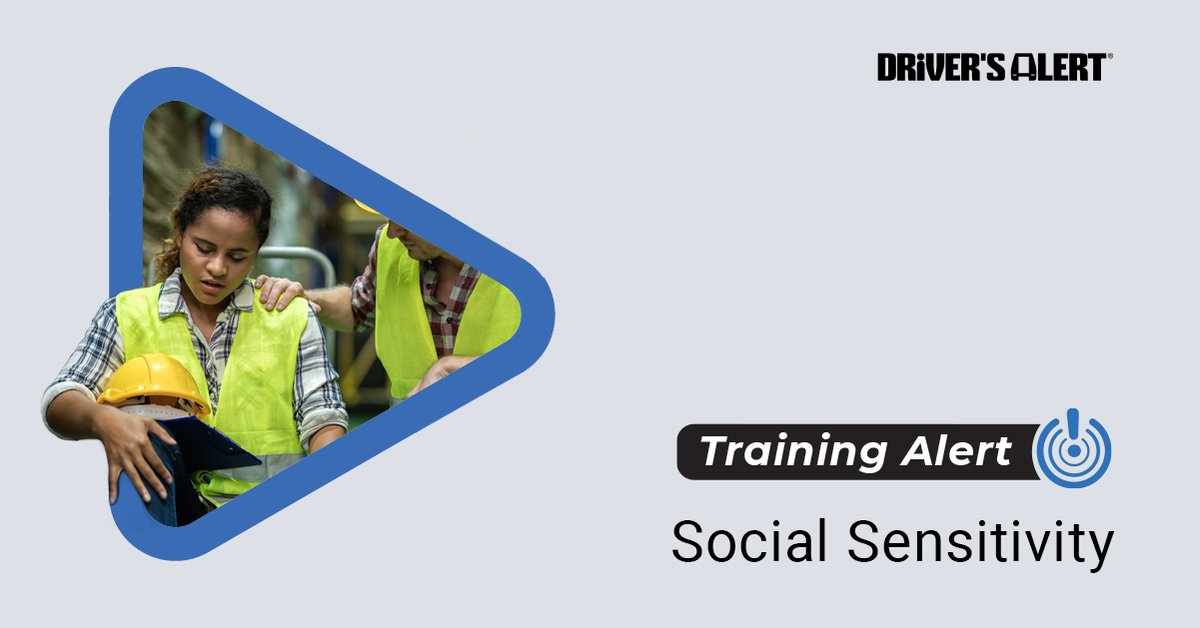 DRIVER'S ALERT®

Training Alert

Social Sensitivity